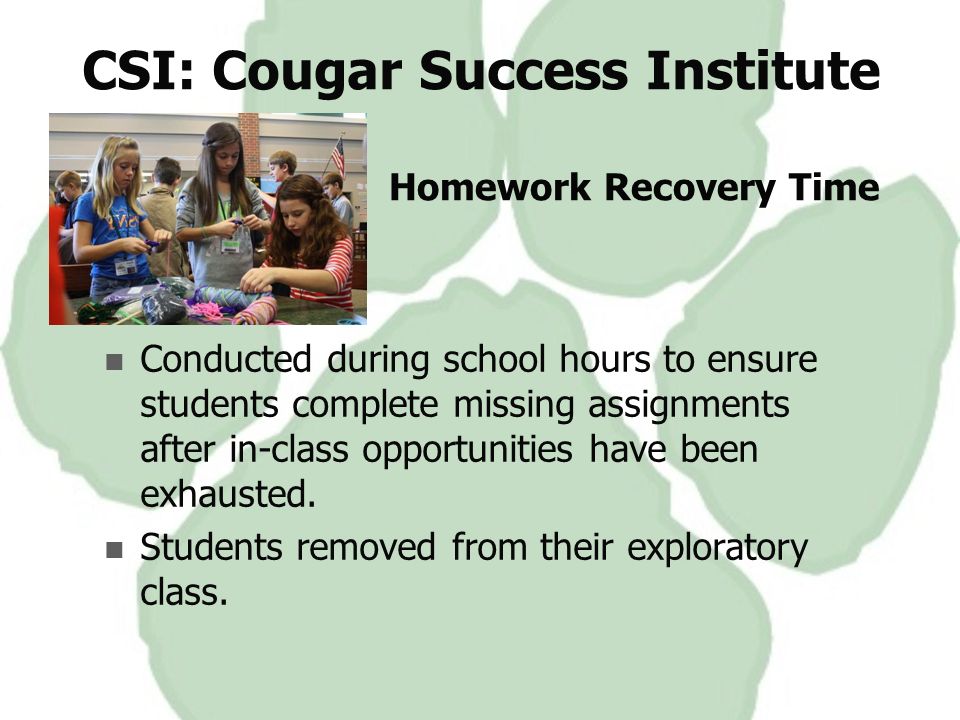 CSI: Cougar Success Institute

Homework Recovery Time

- Conducted during school hours to ensure students complete missing assignments after in-class opportunities have been exhausted.
- Students removed from their exploratory class.